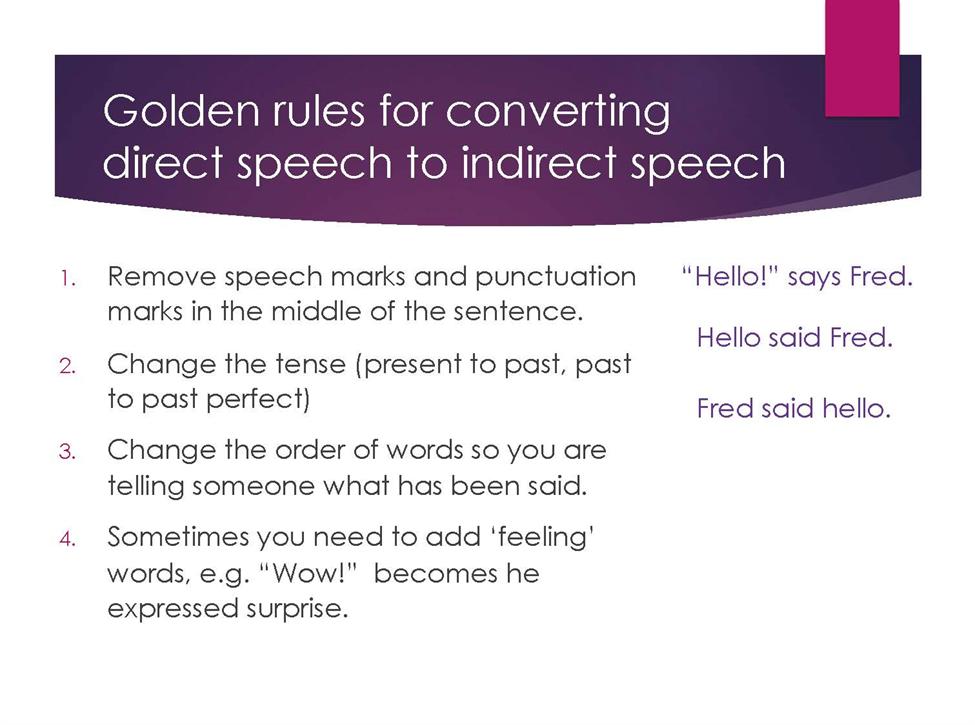 Golden rules for converting direct speech to indirect speech

1. Remove speech marks and punctuation marks in the middle of the sentence.
2. Change the tense (present to past, past to past perfect)
3. Change the order of words so you are telling someone what has been said.
4. Sometimes you need to add ‘feeling’ words, e.g. “Wow!” becomes he expressed surprise.

“Hello!” says Fred.

Hello said Fred.

Fred said hello.